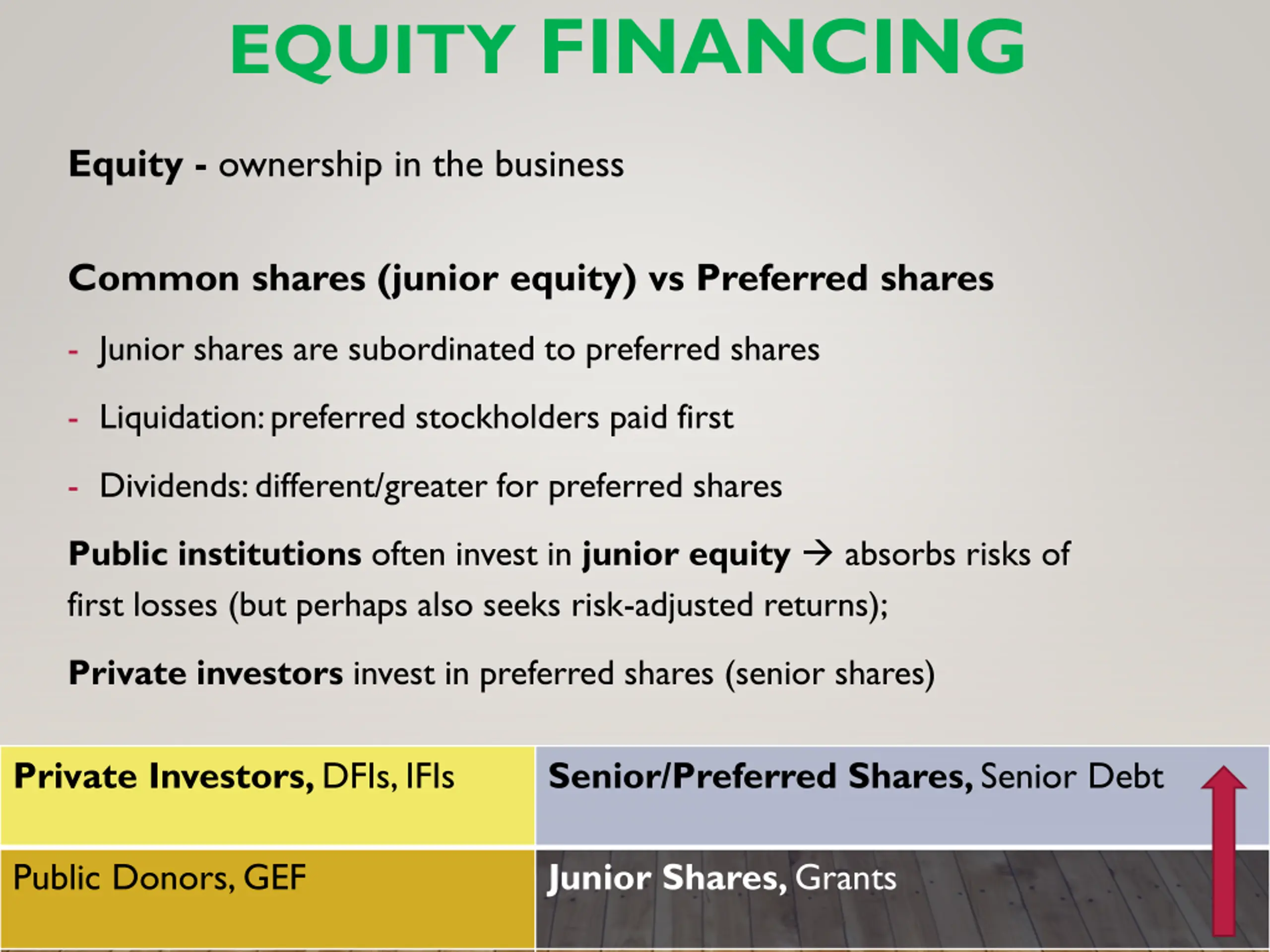 EQUITY FINANCING

Equity - ownership in the business

Common shares (junior equity) vs Preferred shares

- Junior shares are subordinated to preferred shares

- Liquidation: preferred stockholders paid first

- Dividends: different/greater for preferred shares

Public institutions often invest in junior equity → absorbs risks of first losses (but perhaps also seeks risk-adjusted returns);

Private investors invest in preferred shares (senior shares)

| Private Investors, DFIs, IFIs | Senior/Preferred Shares, Senior Debt |
|---|---|
| Public Donors, GEF | Junior Shares, Grants |